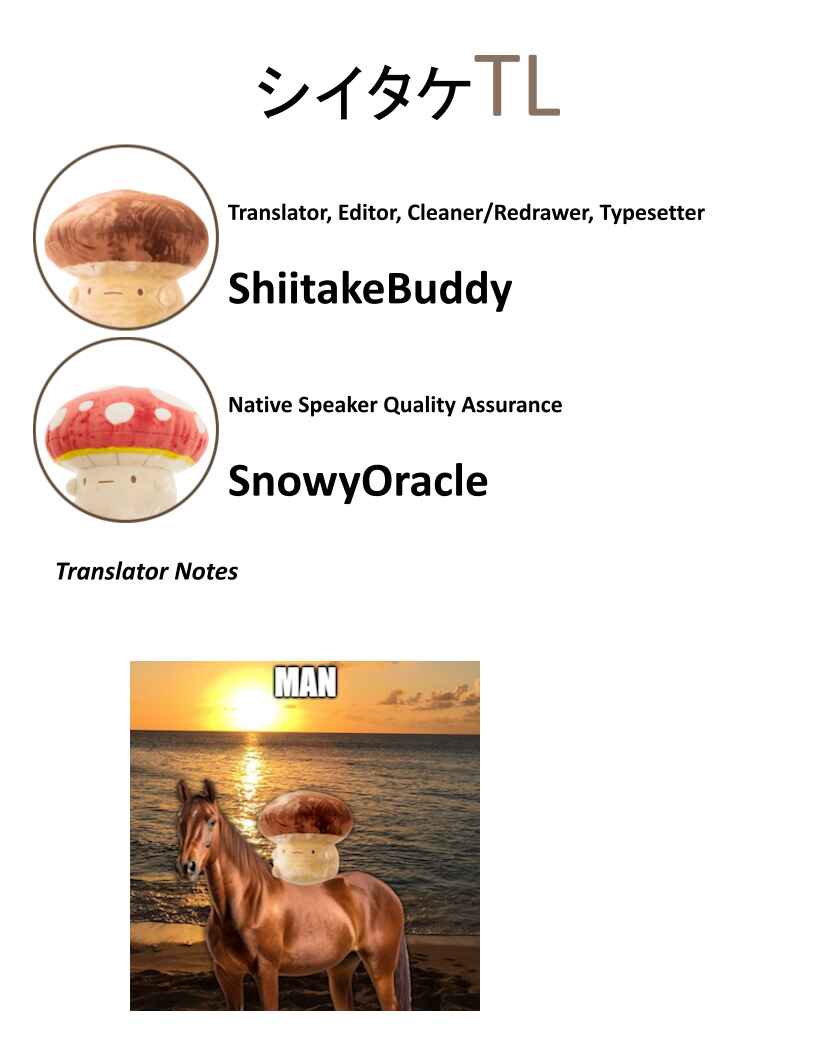 シイタケTL

Translator, Editor, Cleaner/Redrawer, Typesetter

ShiitakeBuddy

Native Speaker Quality Assurance

SnowyOracle

Translator Notes

MAN